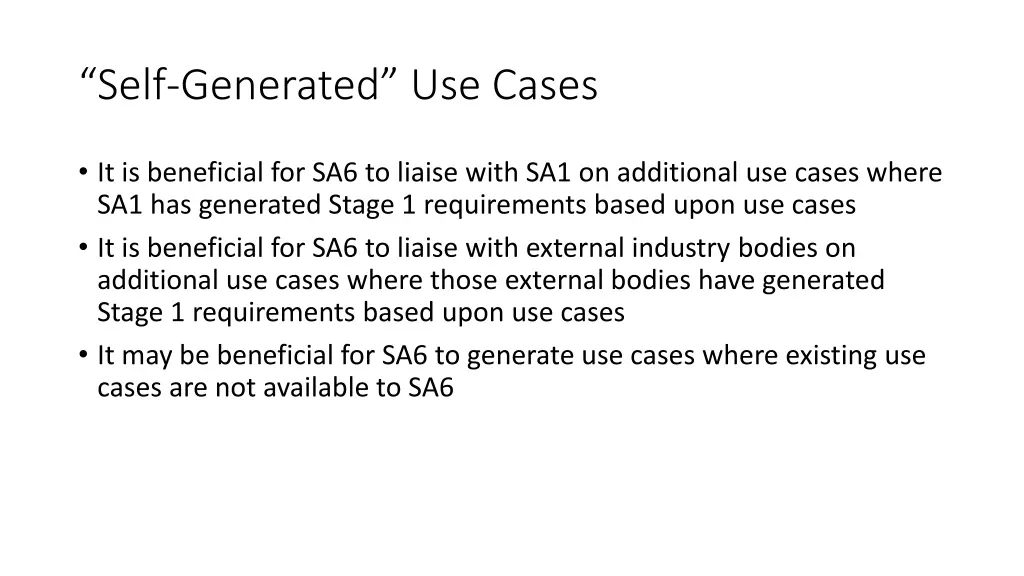 “Self-Generated” Use Cases

• It is beneficial for SA6 to liaise with SA1 on additional use cases where SA1 has generated Stage 1 requirements based upon use cases
• It is beneficial for SA6 to liaise with external industry bodies on additional use cases where those external bodies have generated Stage 1 requirements based upon use cases
• It may be beneficial for SA6 to generate use cases where existing use cases are not available to SA6